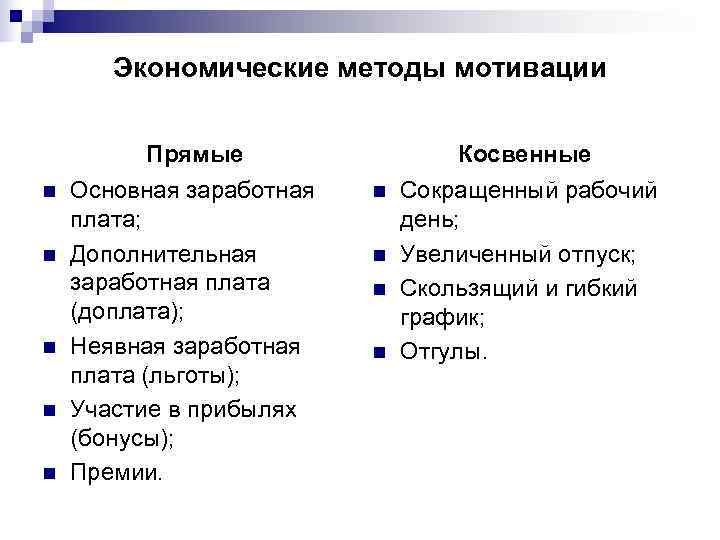 Экономические методы мотивации

Прямые

- Основная заработная плата;
- Дополнительная заработная плата (доплата);
- Неявная заработная плата (льготы);
- Участие в прибылях (бонусы);
- Премии.

Косвенные

- Сокращенный рабочий день;
- Увеличенный отпуск;
- Скользящий и гибкий график;
- Отгулы.